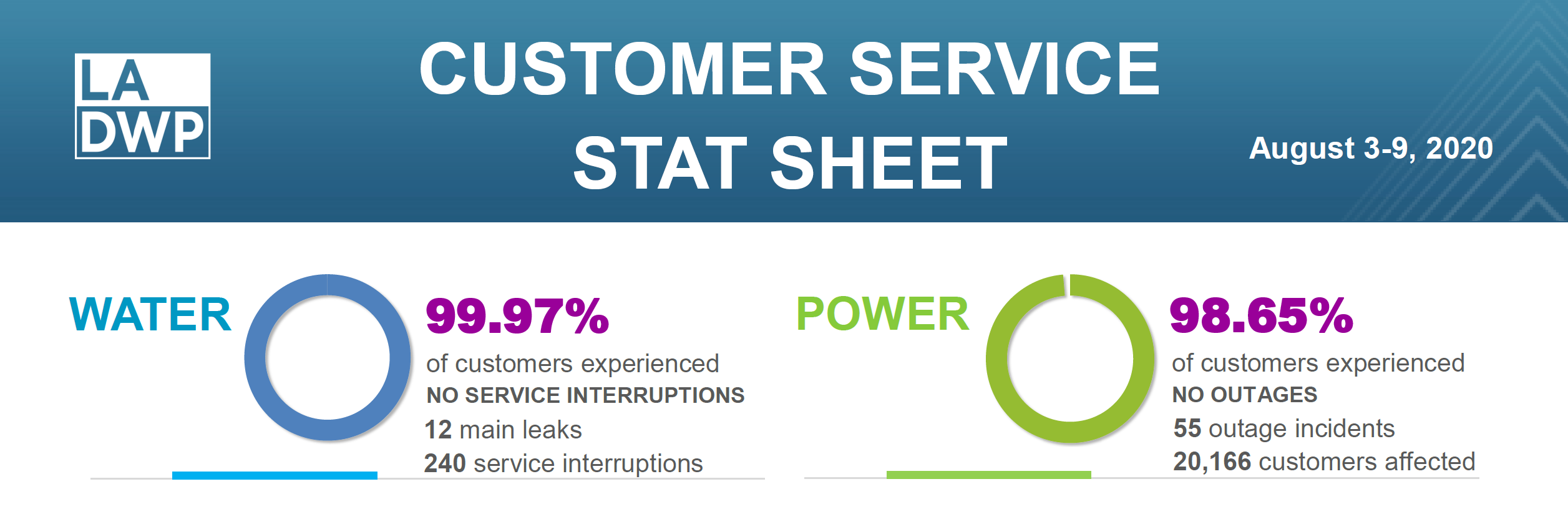 LA DWP

CUSTOMER SERVICE STAT SHEET

August 3-9, 2020

WATER

99.97%

of customers experienced NO SERVICE INTERRUPTIONS

12 main leaks

240 service interruptions

POWER

98.65%

of customers experienced NO OUTAGES

55 outage incidents

20,166 customers affected